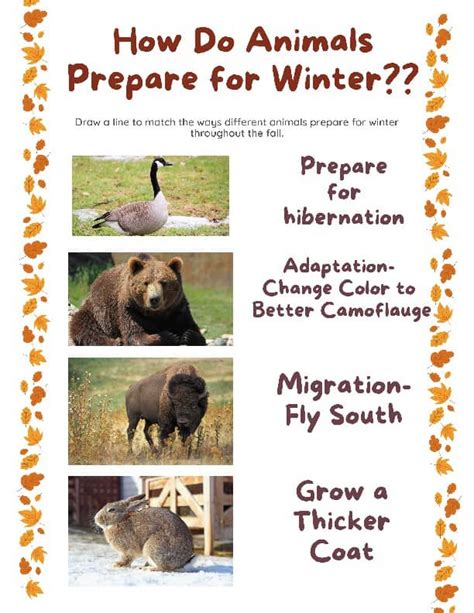 How Do Animals Prepare for Winter??

Draw a line to match the ways different animals prepare for winter throughout the fall.

Prepare for hibernation

Adaptation- Change Color to Better Camoflauge

Migration- Fly South

Grow a Thicker Coat